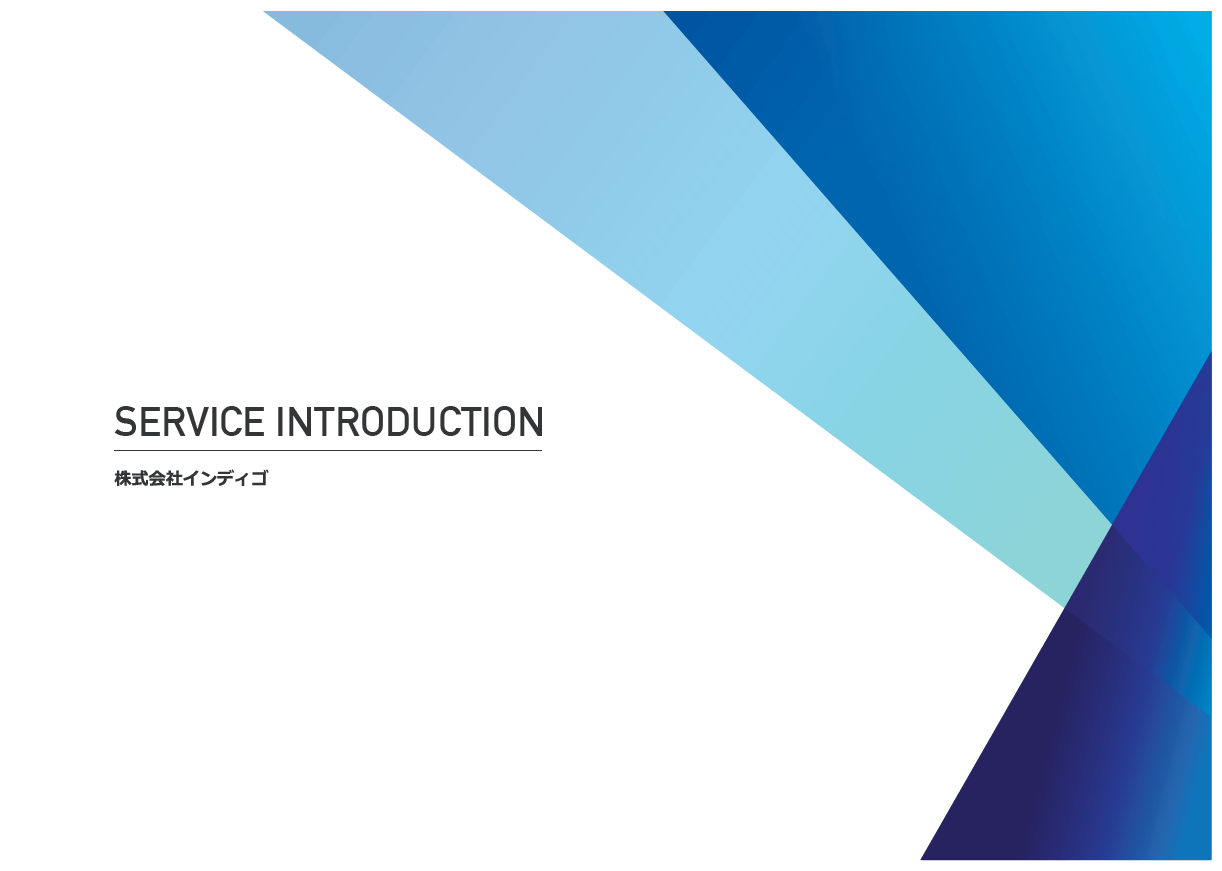 SERVICE INTRODUCTION

株式会社インディゴ